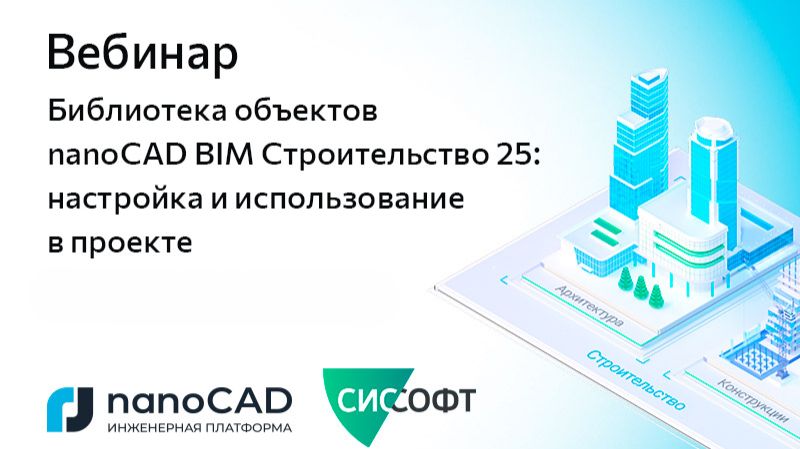 Вебинар

Библиотека объектов nanoCAD BIM Строительство 25: настройка и использование в проекте

Архитектура

Строительство

Конструкции

nanoCAD
ИНЖЕНЕРНАЯ ПЛАТФОРМА

СИССОФТ